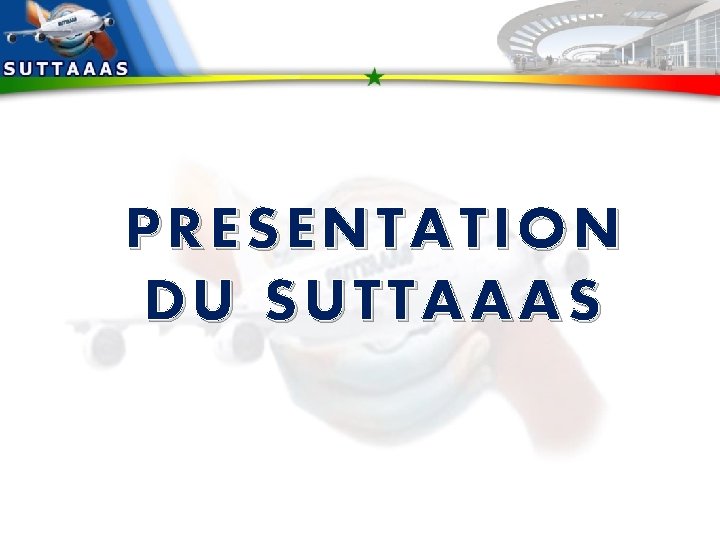 SUTTAAAS

PRESENTATION DU SUTTAAAS